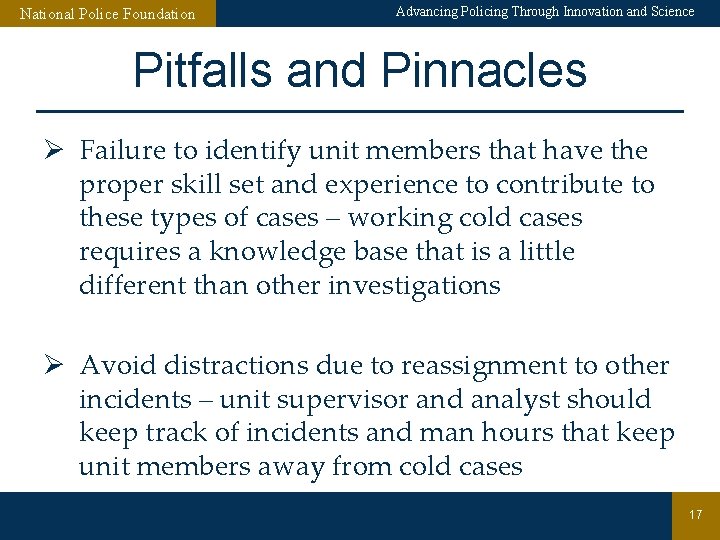 National Police Foundation

Advancing Policing Through Innovation and Science

Pitfalls and Pinnacles

➢ Failure to identify unit members that have the proper skill set and experience to contribute to these types of cases – working cold cases requires a knowledge base that is a little different than other investigations

➢ Avoid distractions due to reassignment to other incidents – unit supervisor and analyst should keep track of incidents and man hours that keep unit members away from cold cases

17